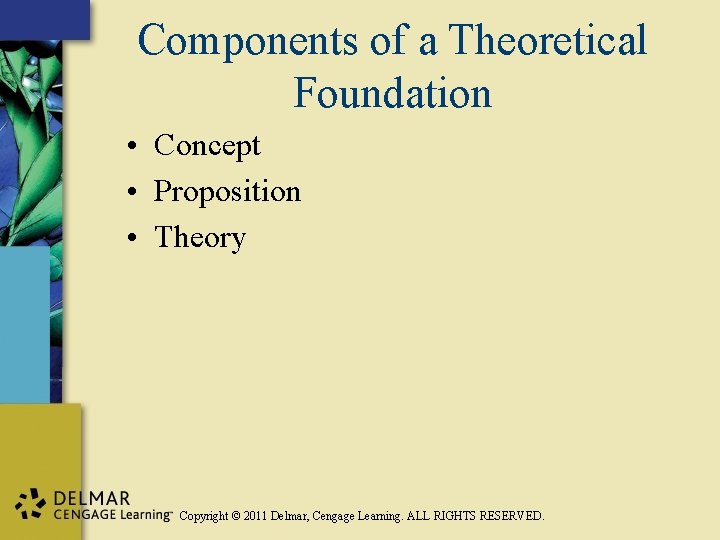 Components of a Theoretical Foundation

• Concept
• Proposition
• Theory

DELMAR
CENGAGE Learning™ Copyright © 2011 Delmar, Cengage Learning. ALL RIGHTS RESERVED.